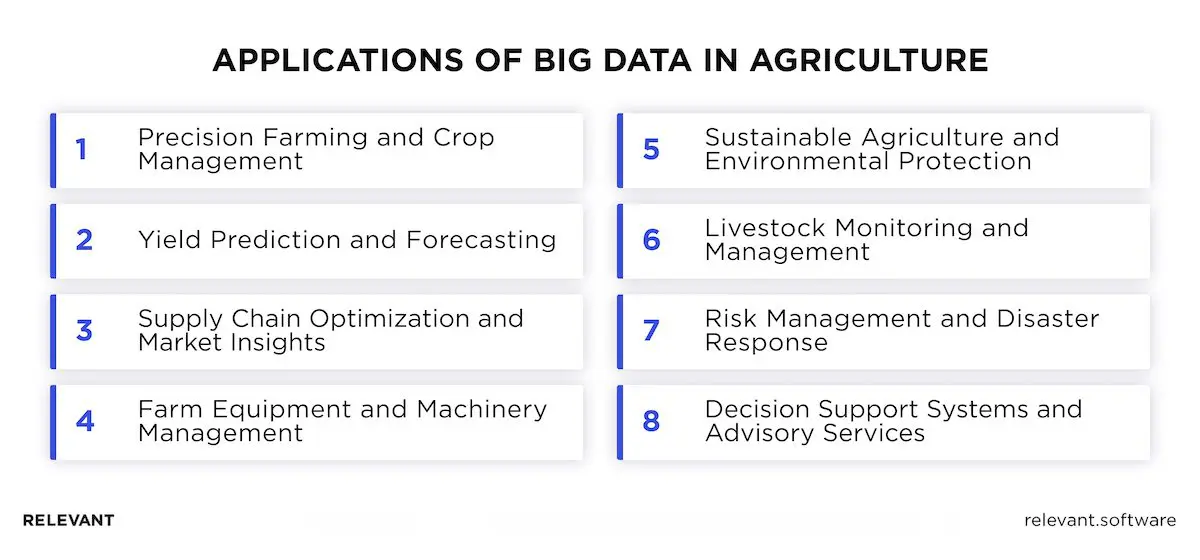 APPLICATIONS OF BIG DATA IN AGRICULTURE

1 Precision Farming and Crop Management

2 Yield Prediction and Forecasting

3 Supply Chain Optimization and Market Insights

4 Farm Equipment and Machinery Management

5 Sustainable Agriculture and Environmental Protection

6 Livestock Monitoring and Management

7 Risk Management and Disaster Response

8 Decision Support Systems and Advisory Services

RELEVANT

relevant.software